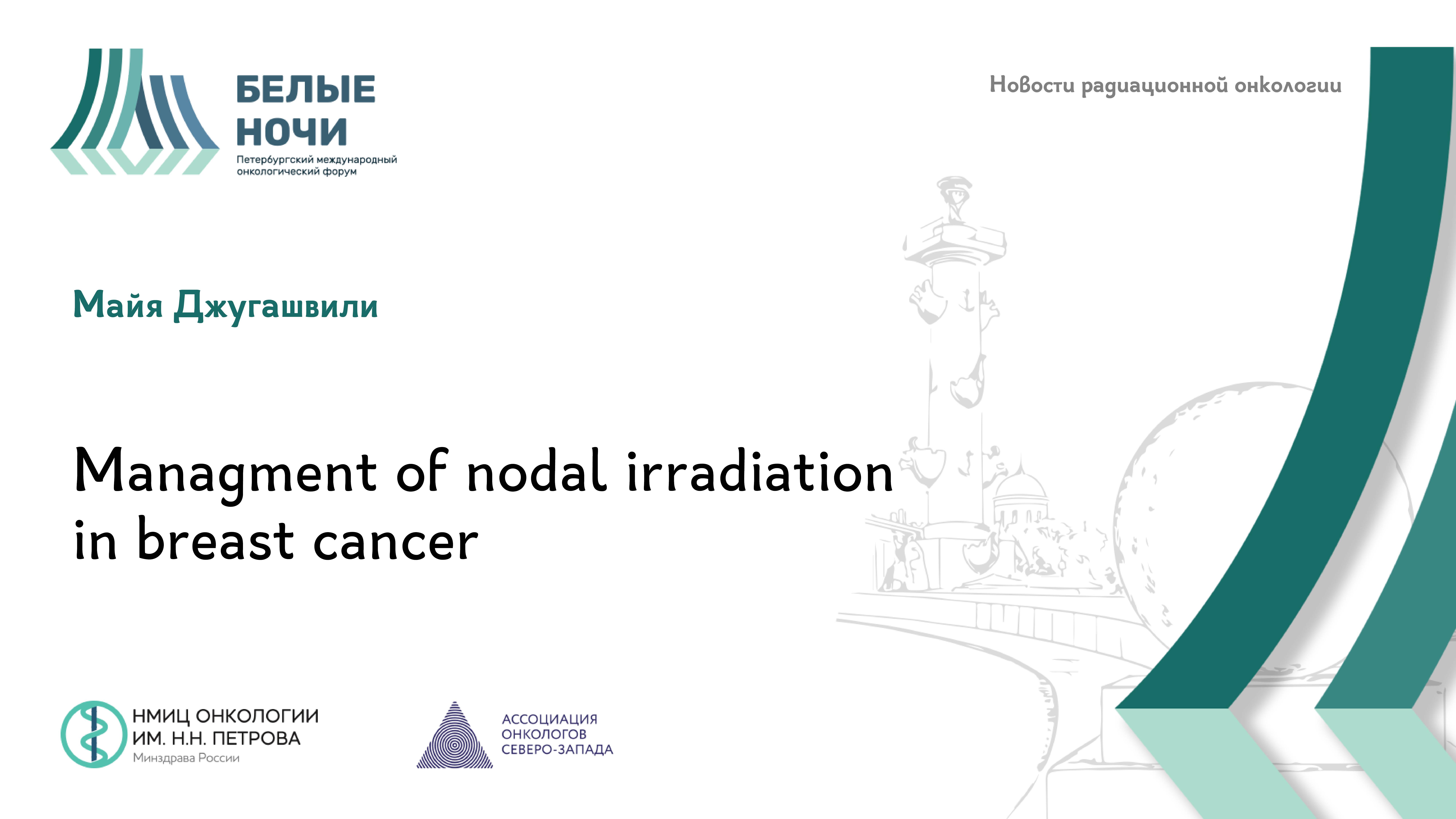 БЕЛЫЕ НОЧИ
Петербургский международный онкологический форум

Новости радиационной онкологии

Майя Джугашвили

Managment of nodal irradiation in breast cancer

НМИЦ ОНКОЛОГИИ ИМ. Н.Н. ПЕТРОВА
Минздрава России

АССОЦИАЦИЯ ОНКОЛОГОВ СЕВЕРО-ЗАПАДА